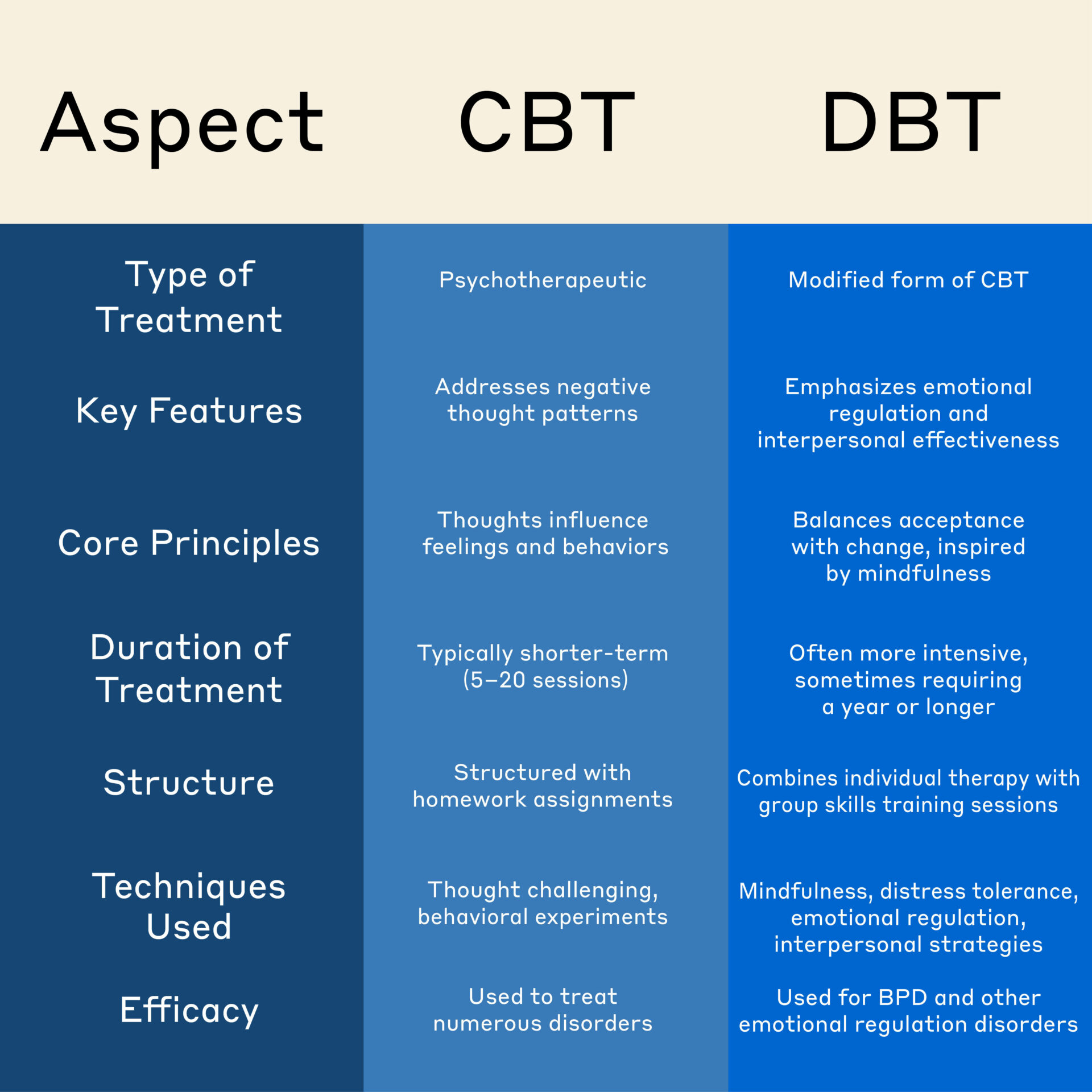 | Aspect | CBT | DBT |
|---|---|---|
| Type of Treatment | Psychotherapeutic | Modified form of CBT |
| Key Features | Addresses negative thought patterns | Emphasizes emotional regulation and interpersonal effectiveness |
| Core Principles | Thoughts influence feelings and behaviors | Balances acceptance with change, inspired by mindfulness |
| Duration of Treatment | Typically shorter-term (5–20 sessions) | Often more intensive, sometimes requiring a year or longer |
| Structure | Structured with homework assignments | Combines individual therapy with group skills training sessions |
| Techniques Used | Thought challenging, behavioral experiments | Mindfulness, distress tolerance, emotional regulation, interpersonal strategies |
| Efficacy | Used to treat numerous disorders | Used for BPD and other emotional regulation disorders |